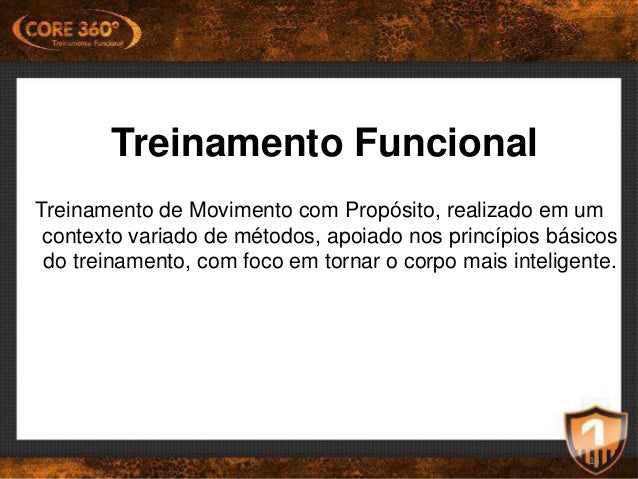 CORE 360°
Treinamento Funcional

Treinamento Funcional

Treinamento de Movimento com Propósito, realizado em um contexto variado de métodos, apoiado nos princípios básicos do treinamento, com foco em tornar o corpo mais inteligente.

1